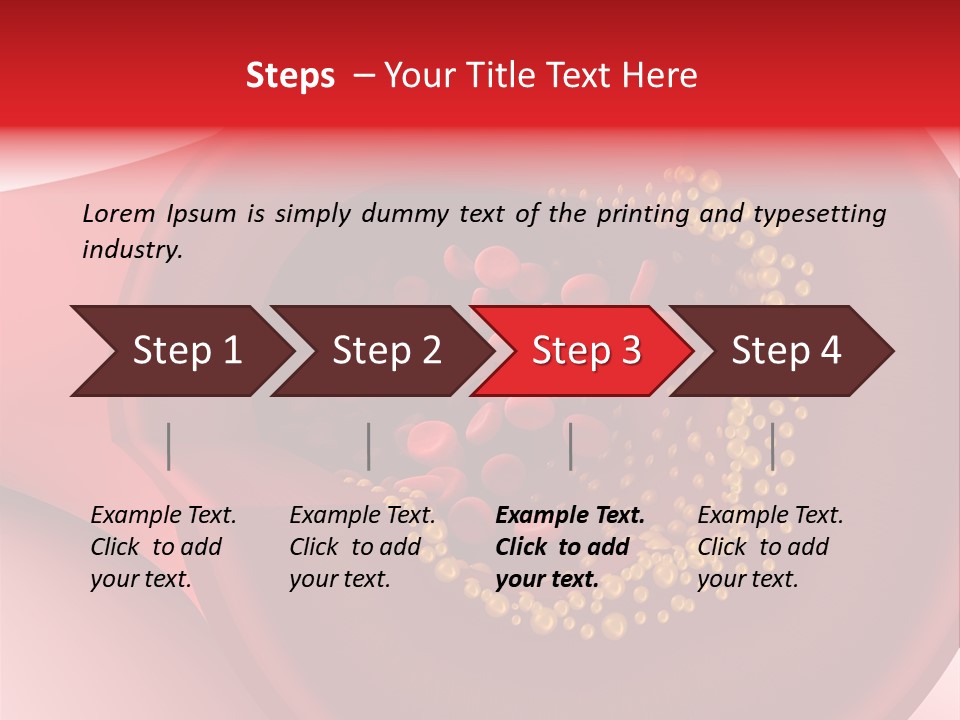 Steps – Your Title Text Here

Lorem Ipsum is simply dummy text of the printing and typesetting industry.

Step 1

Step 2

Step 3

Step 4

Example Text. Click to add your text.

Example Text. Click to add your text.

Example Text. Click to add your text.

Example Text. Click to add your text.